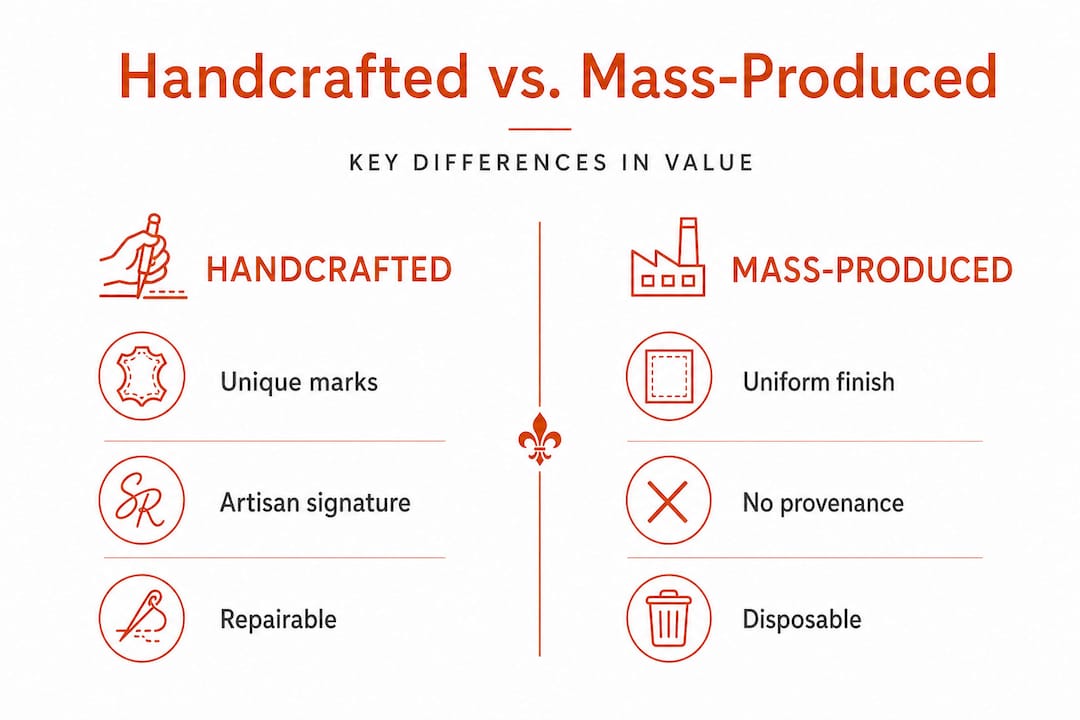 Handcrafted vs. Mass-Produced

KEY DIFFERENCES IN VALUE

HANDCRAFTED

Unique marks

SR

Artisan signature

Repairable

MASS-PRODUCED

Uniform finish

No provenance

Disposable